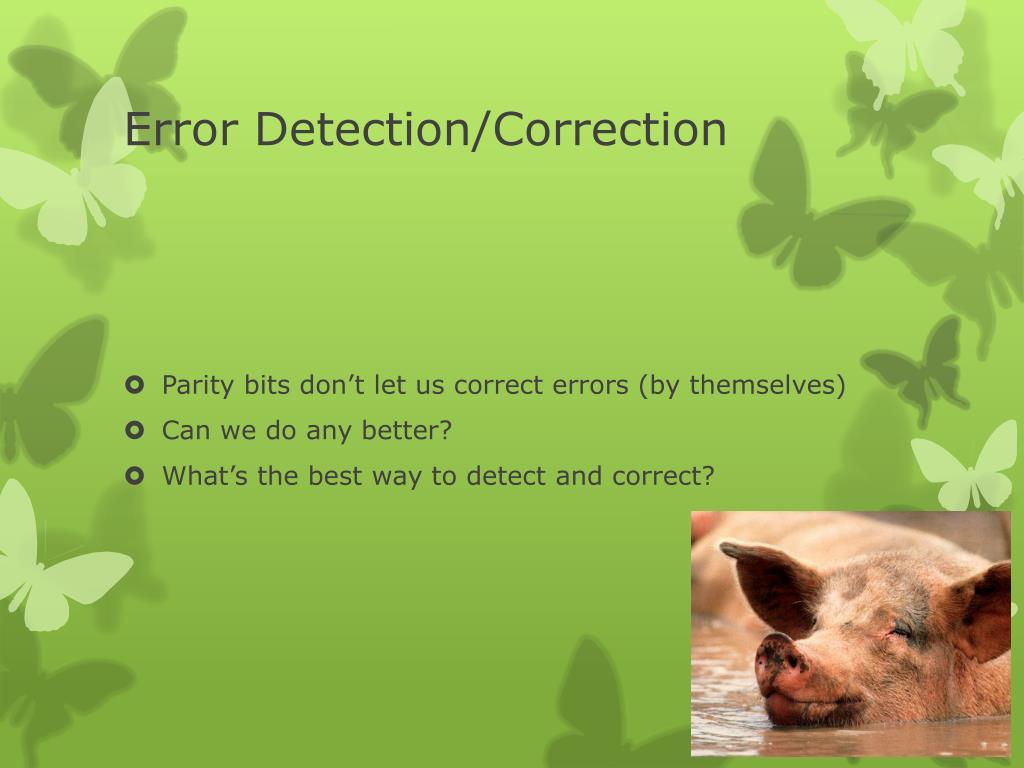 Error Detection/Correction

Parity bits don’t let us correct errors (by themselves)
Can we do any better?
What’s the best way to detect and correct?